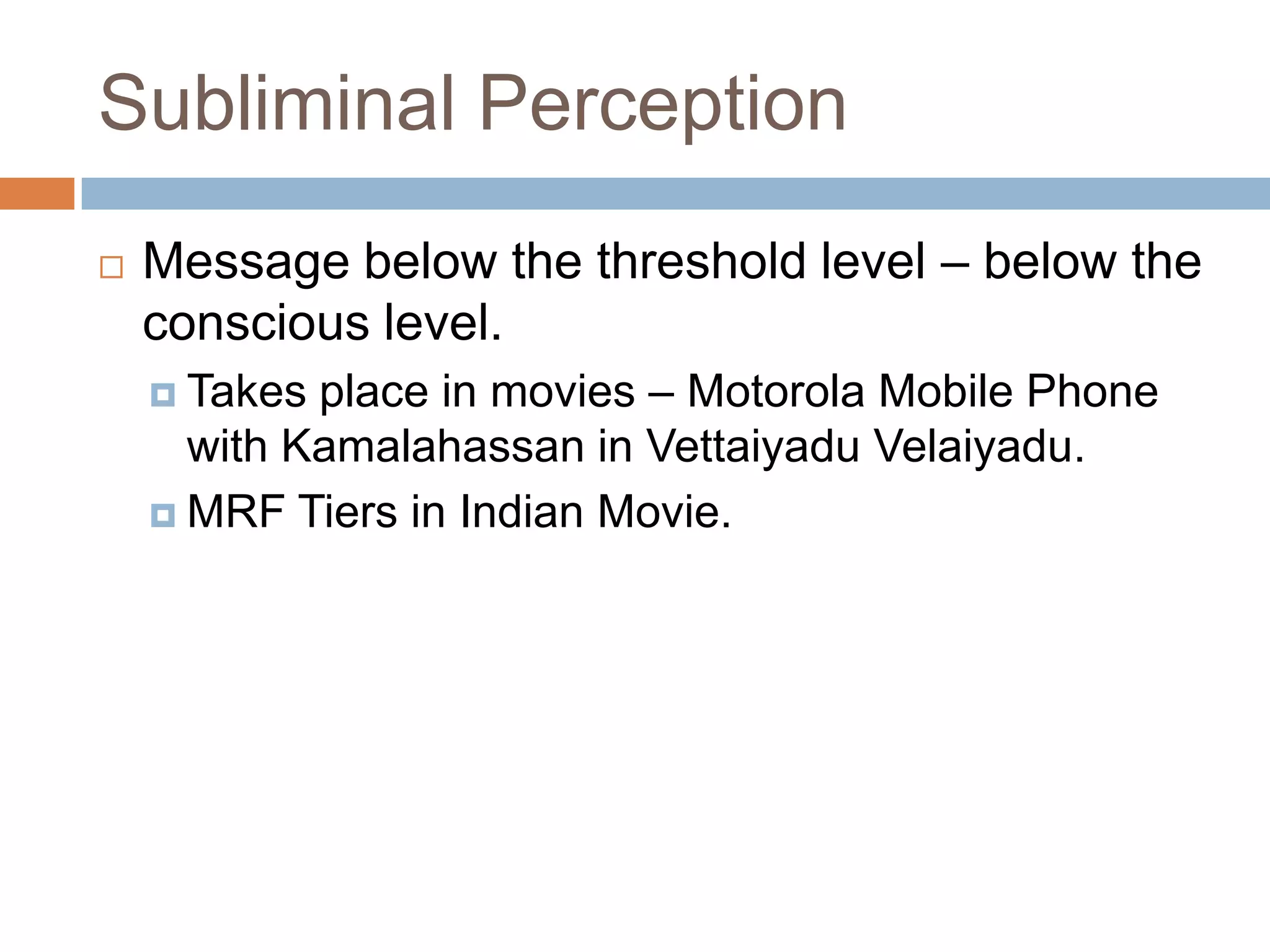 Subliminal Perception

Message below the threshold level – below the conscious level.

Takes place in movies – Motorola Mobile Phone with Kamalahassan in Vettaiyadu Velaiyadu.

MRF Tiers in Indian Movie.